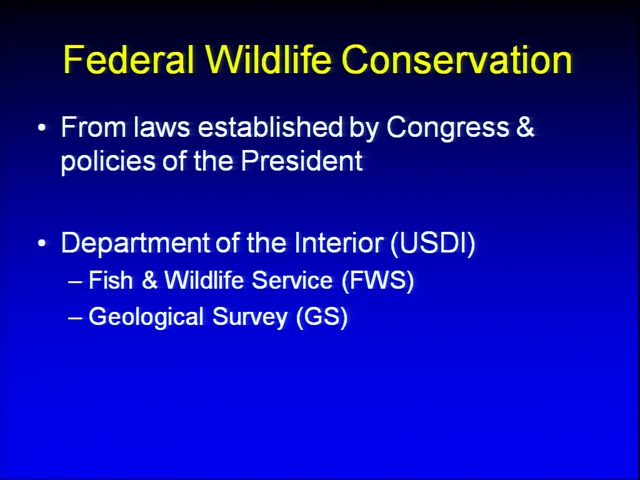 Federal Wildlife Conservation

• From laws established by Congress & policies of the President

• Department of the Interior (USDI)
– Fish & Wildlife Service (FWS)
– Geological Survey (GS)